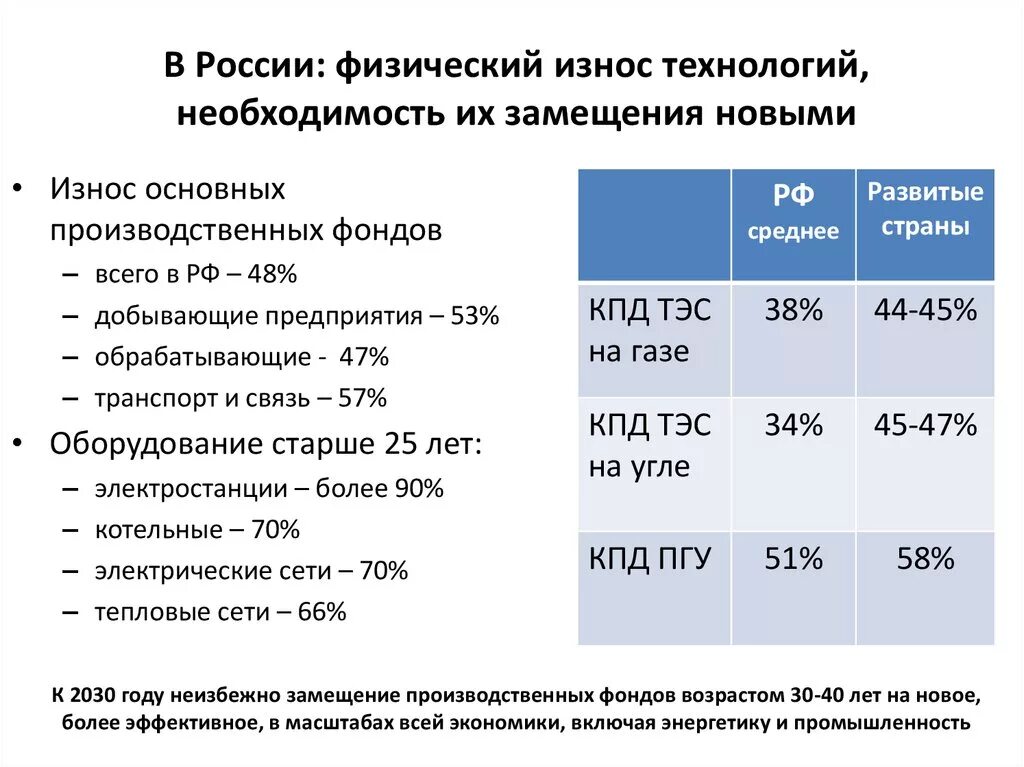 В России: физический износ технологий, необходимость их замещения новыми

• Износ основных производственных фондов
– всего в РФ – 48%
– добывающие предприятия – 53%
– обрабатывающие - 47%
– транспорт и связь – 57%
• Оборудование старше 25 лет:
– электростанции – более 90%
– котельные – 70%
– электрические сети – 70%
– тепловые сети – 66%

| | РФ среднее | Развитые страны |
|---|---|---|
| КПД ТЭС на газе | 38% | 44-45% |
| КПД ТЭС на угле | 34% | 45-47% |
| КПД ПГУ | 51% | 58% |

К 2030 году неизбежно замещение производственных фондов возрастом 30-40 лет на новое, более эффективное, в масштабах всей экономики, включая энергетику и промышленность